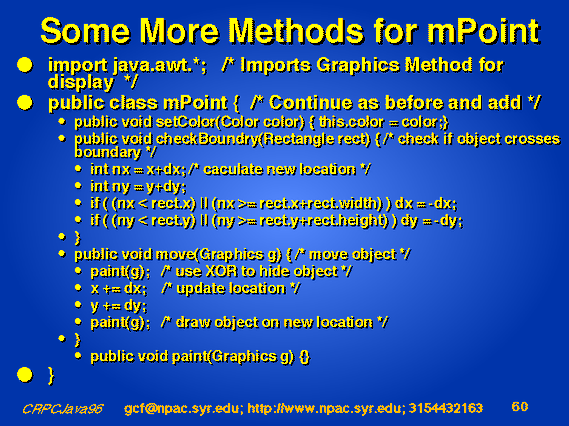 Some More Methods for mPoint

- import java.awt.*; /* Imports Graphics Method for display */
- public class mPoint { /* Continue as before and add */
  - public void setColor(Color color) { this.color = color;}
  - public void checkBoundry(Rectangle rect) { /* check if object crosses boundary */
    - int nx = x+dx; /* caculate new location */
    - int ny = y+dy;
    - if ( (nx < rect.x) || (nx >= rect.x+rect.width) ) dx = -dx;
    - if ( (ny < rect.y) || (ny >= rect.y+rect.height) ) dy = -dy;
  - }
  - public void move(Graphics g) { /* move object */
    - paint(g); /* use XOR to hide object */
    - x += dx; /* update location */
    - y += dy;
    - paint(g); /* draw object on new location */
  - }
    - public void paint(Graphics g) {}
- }

CRPCJava96 gcf@npac.syr.edu; http://www.npac.syr.edu; 3154432163 60